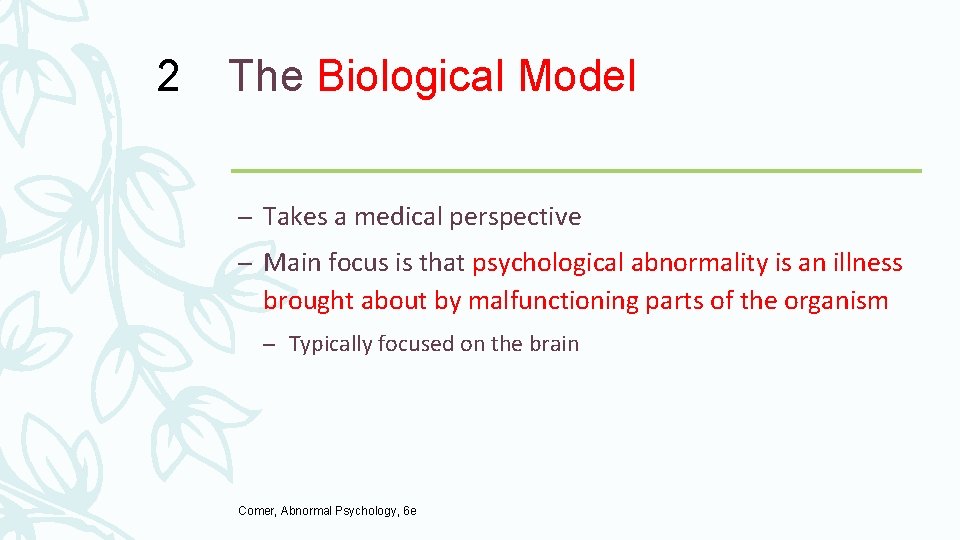 2 The Biological Model

– Takes a medical perspective

– Main focus is that psychological abnormality is an illness brought about by malfunctioning parts of the organism

– Typically focused on the brain

Comer, Abnormal Psychology, 6e